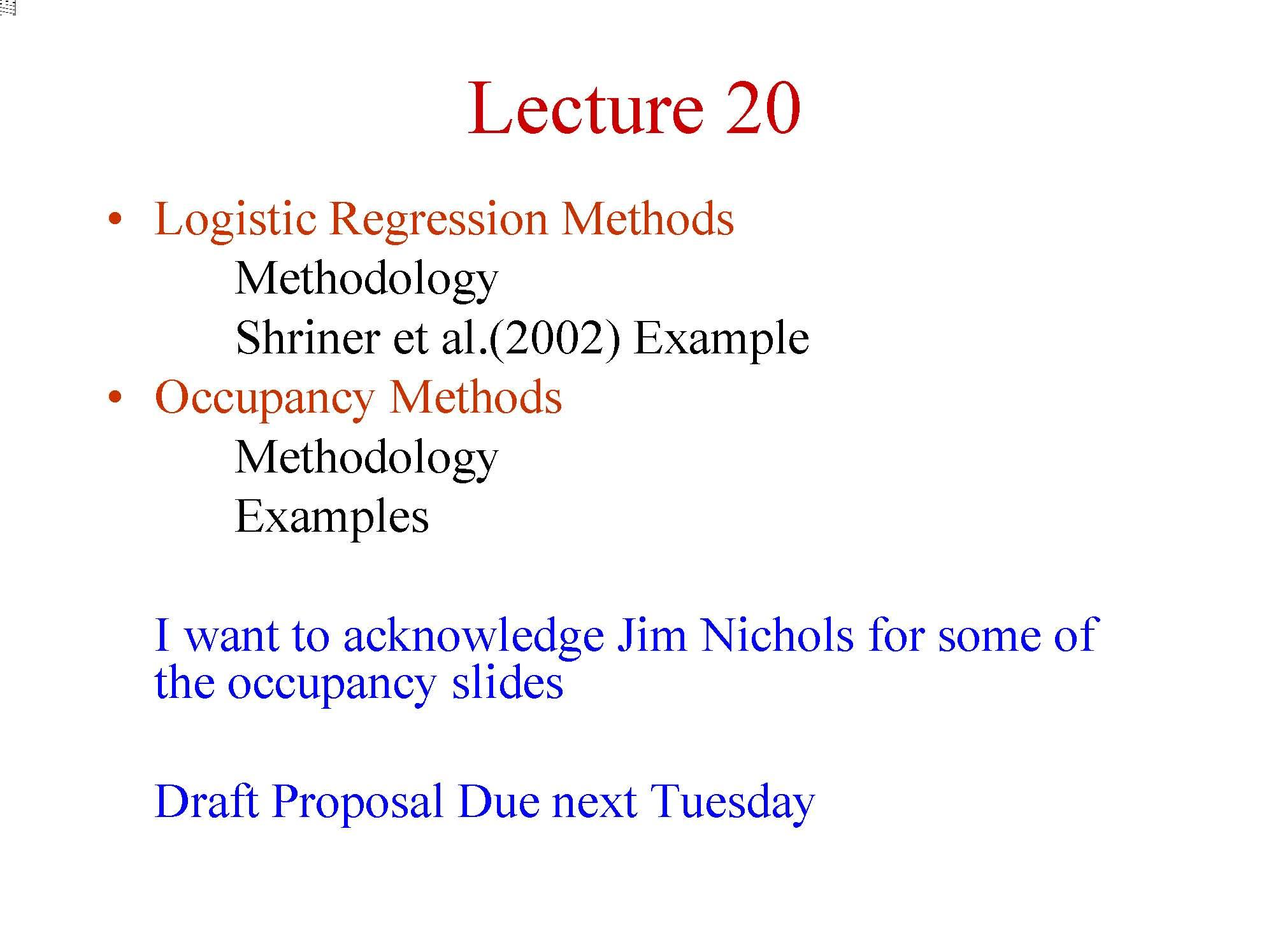 Lecture 20

• Logistic Regression Methods
Methodology
Shriner et al.(2002) Example
• Occupancy Methods
Methodology
Examples

I want to acknowledge Jim Nichols for some of the occupancy slides

Draft Proposal Due next Tuesday